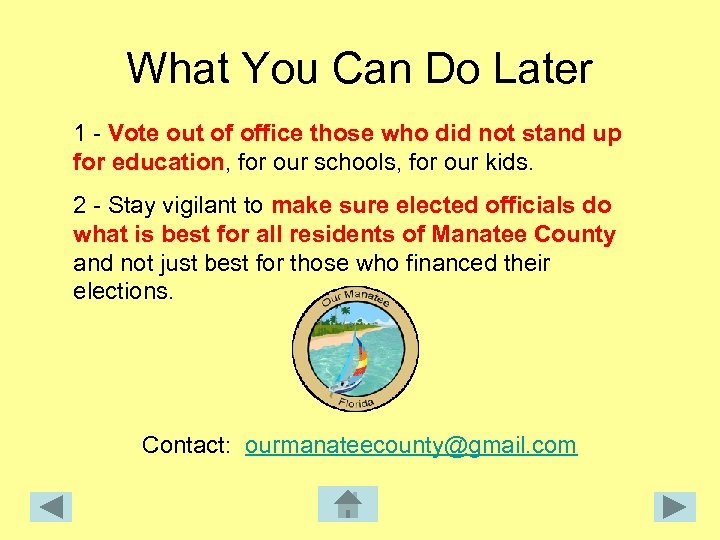 What You Can Do Later

1 - Vote out of office those who did not stand up for education, for our schools, for our kids.

2 - Stay vigilant to make sure elected officials do what is best for all residents of Manatee County and not just best for those who financed their elections.

Our Manatee

Florida

Contact: ourmanateecounty@gmail.com